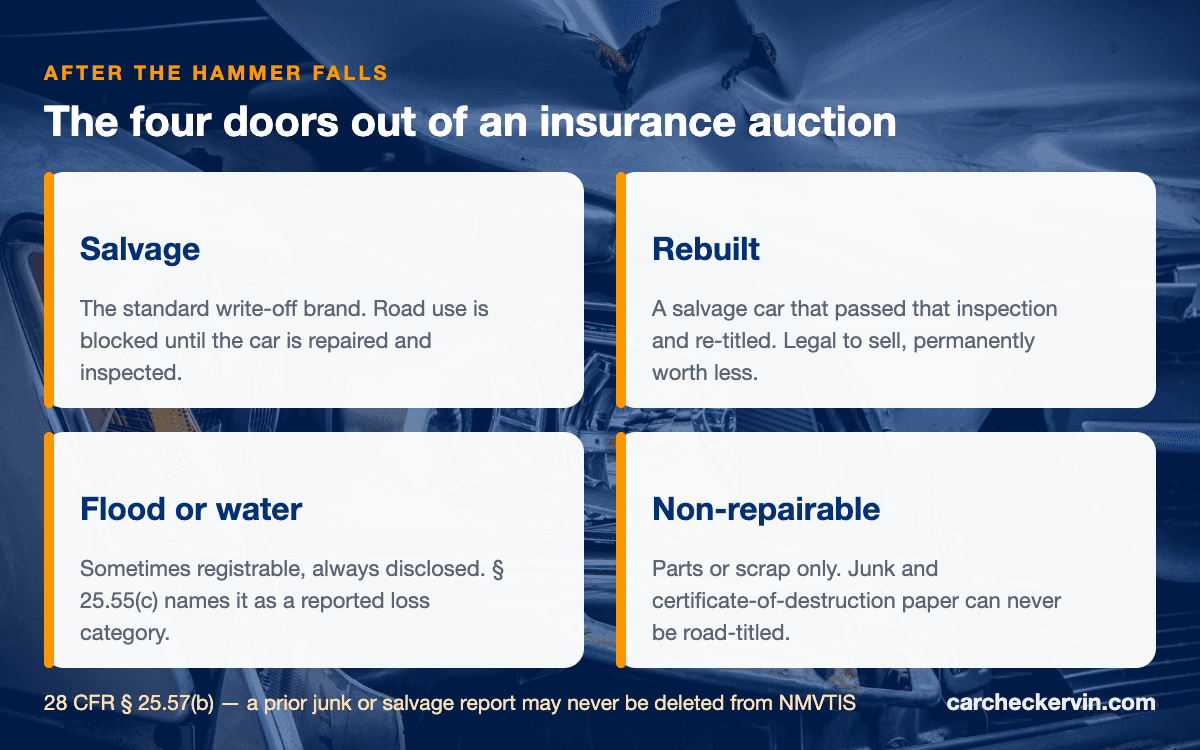 AFTER THE HAMMER FALLS

The four doors out of an insurance auction

Salvage

The standard write-off brand. Road use is blocked until the car is repaired and inspected.

Rebuilt

A salvage car that passed that inspection and re-titled. Legal to sell, permanently worth less.

Flood or water

Sometimes registrable, always disclosed. § 25.55(c) names it as a reported loss category.

Non-repairable

Parts or scrap only. Junk and certificate-of-destruction paper can never be road-titled.

28 CFR § 25.57(b) — a prior junk or salvage report may never be deleted from NMVTIS

carcheckervin.com